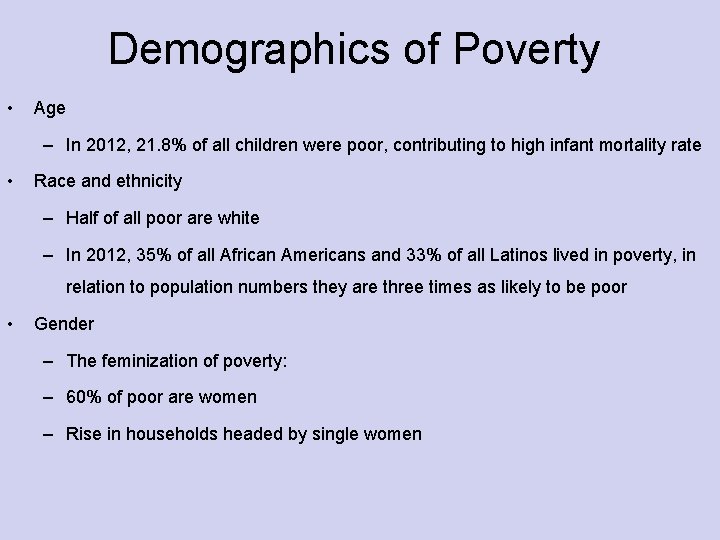 Demographics of Poverty

• Age
– In 2012, 21.8% of all children were poor, contributing to high infant mortality rate
• Race and ethnicity
– Half of all poor are white
– In 2012, 35% of all African Americans and 33% of all Latinos lived in poverty, in relation to population numbers they are three times as likely to be poor
• Gender
– The feminization of poverty:
– 60% of poor are women
– Rise in households headed by single women